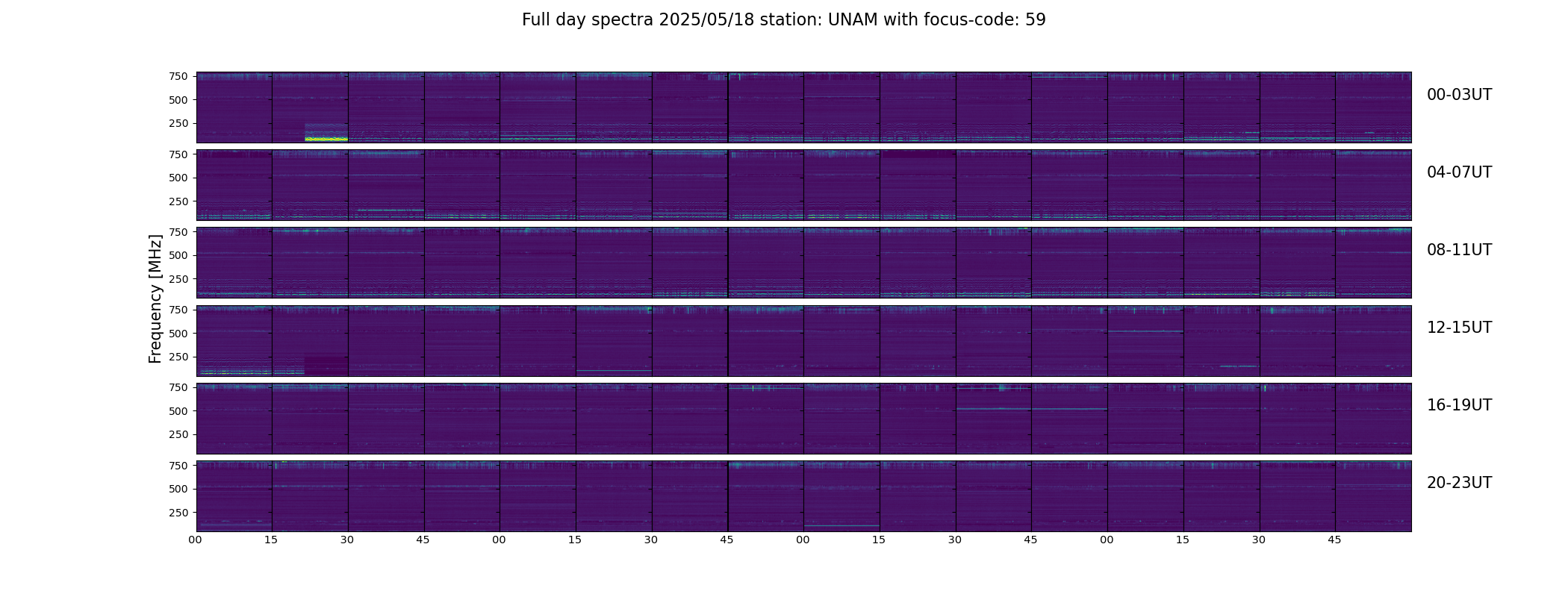 Full day spectra 2025/05/18 station: UNAM with focus-code: 59

Frequency [MHz]

750
500
250
00-03UT

750
500
250
04-07UT

750
500
250
08-11UT

750
500
250
12-15UT

750
500
250
16-19UT

750
500
250
20-23UT

00 15 30 45 00 15 30 45 00 15 30 45 00 15 30 45